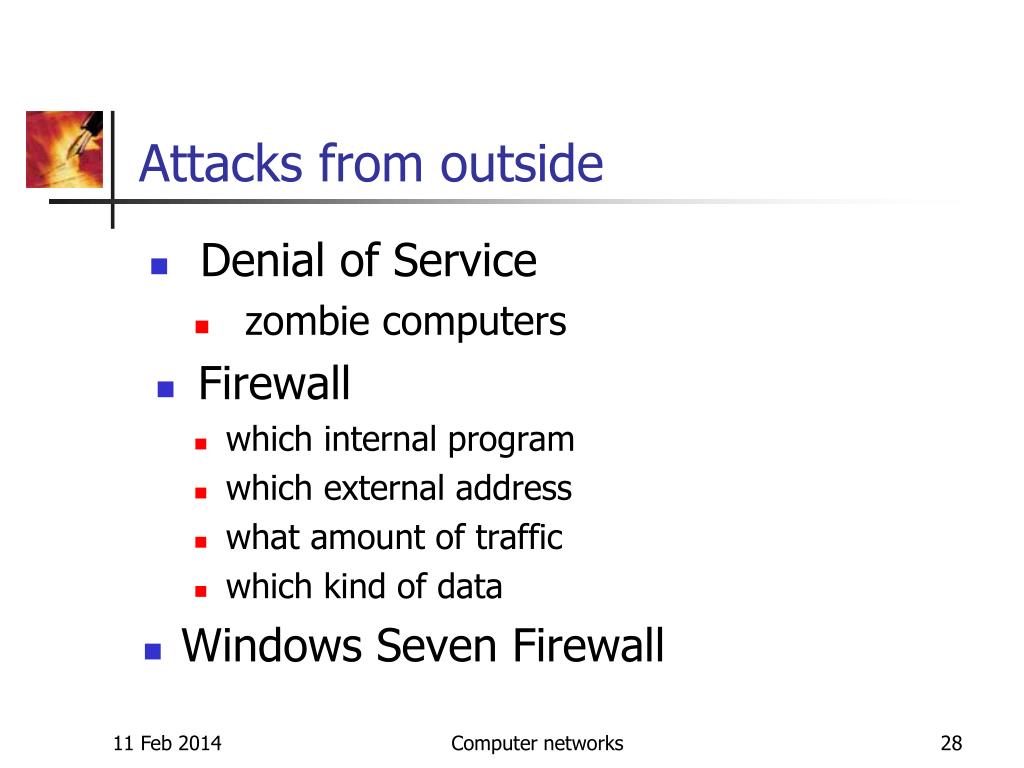 Attacks from outside

- Denial of Service
  - zombie computers
- Firewall
  - which internal program
  - which external address
  - what amount of traffic
  - which kind of data
- Windows Seven Firewall

11 Feb 2014

Computer networks

28